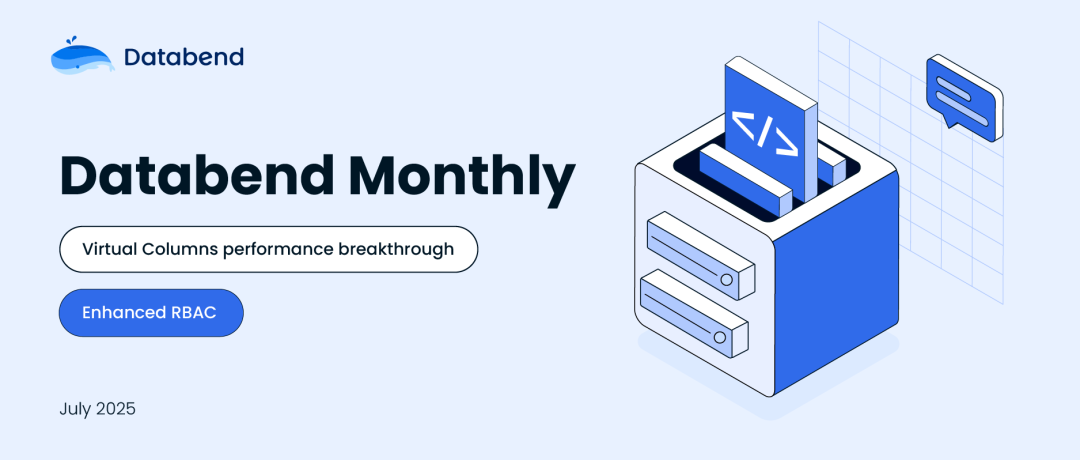 Databend

Databend Monthly

Virtual Columns performance breakthrough

Enhanced RBAC

July 2025

</>